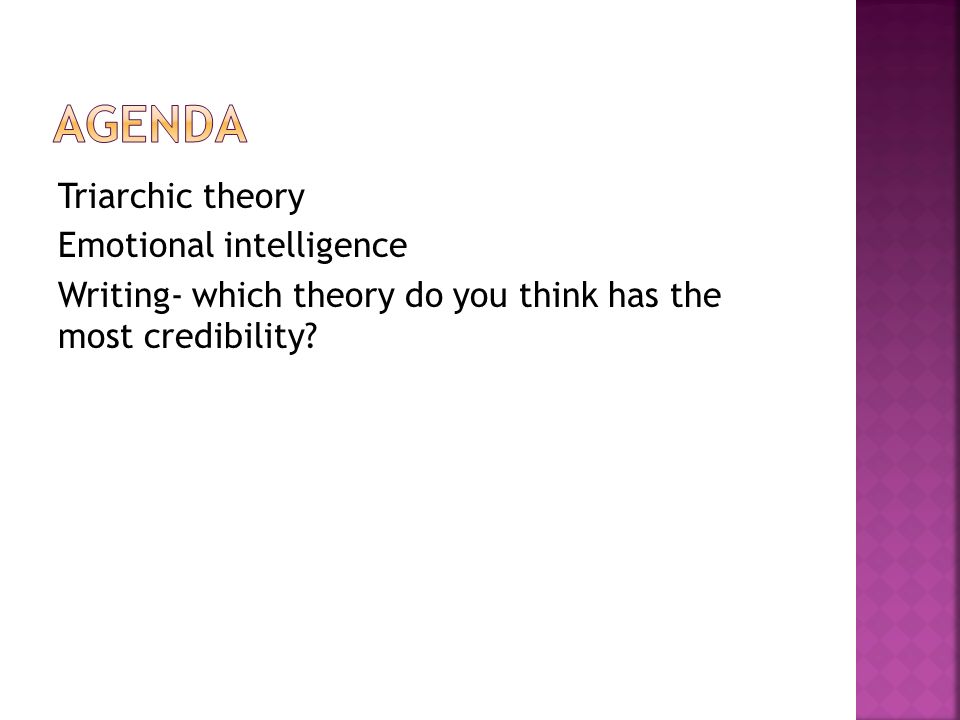 AGENDA

Triarchic theory

Emotional intelligence

Writing- which theory do you think has the most credibility?